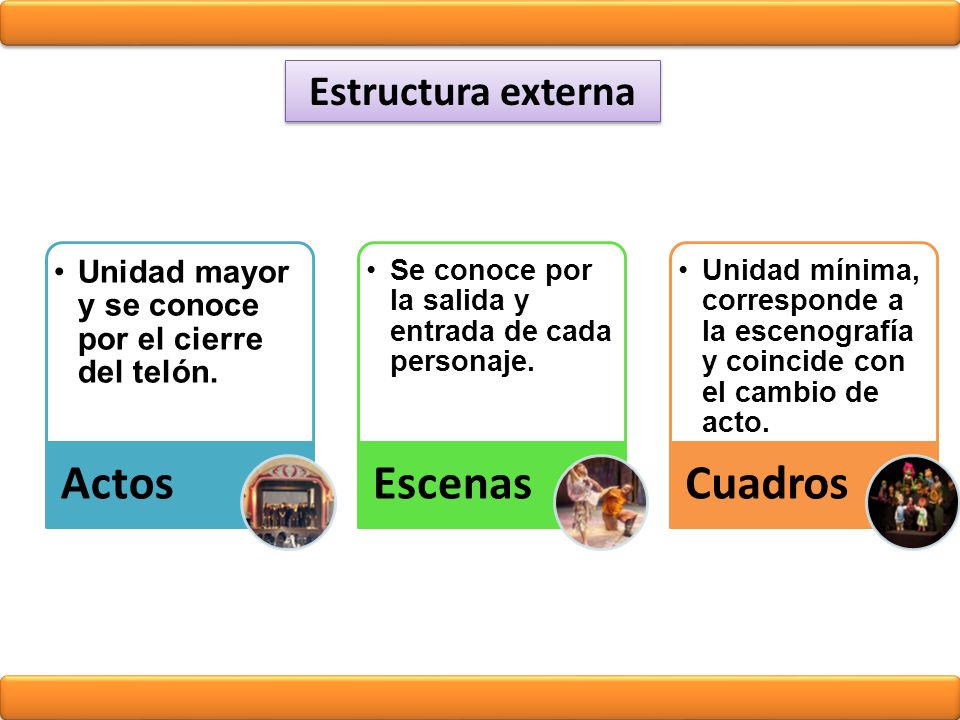 Estructura externa

• Unidad mayor y se conoce por el cierre del telón.

Actos

• Se conoce por la salida y entrada de cada personaje.

Escenas

• Unidad mínima, corresponde a la escenografía y coincide con el cambio de acto.

Cuadros